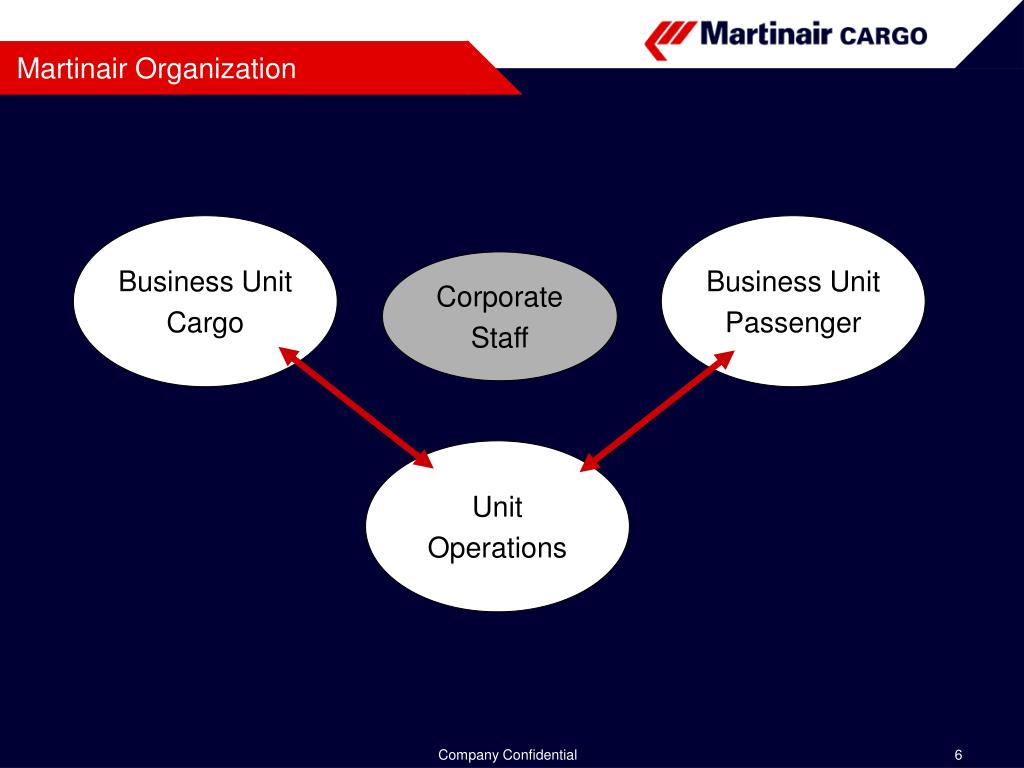 Martinair CARGO

Martinair Organization

Business Unit Cargo

Corporate Staff

Business Unit Passenger

Unit Operations

Company Confidential

6